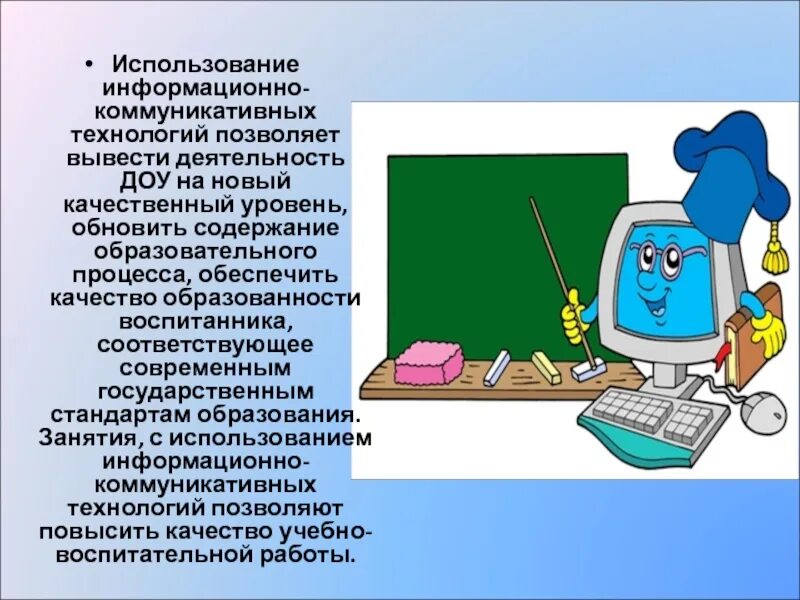 • Использование информационно-коммуникативных технологий позволяет вывести деятельность ДОУ на новый качественный уровень, обновить содержание образовательного процесса, обеспечить качество образованности воспитанника, соответствующее современным государственным стандартам образования. Занятия, с использованием информационно-коммуникативных технологий позволяют повысить качество учебно-воспитательной работы.